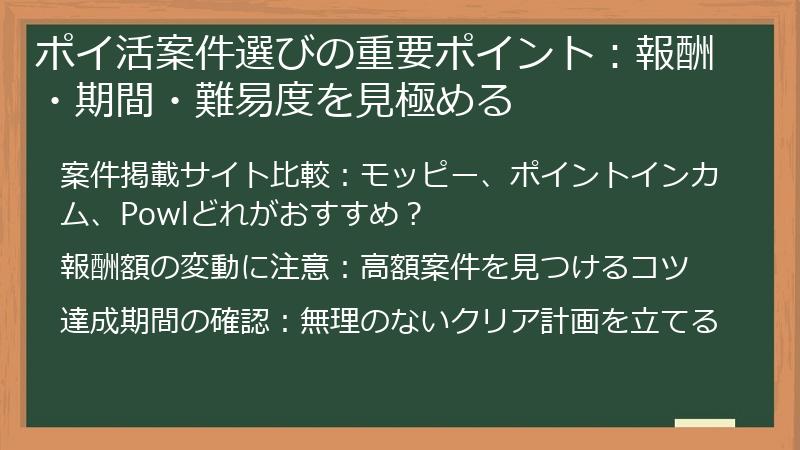 ポイ活案件選びの重要ポイント：報酬・期間・難易度を見極める

案件掲載サイト比較：モッピー、ポイントインカム、Powlどれがおすすめ？

報酬額の変動に注意：高額案件を見つけるコツ

達成期間の確認：無理のないクリア計画を立てる